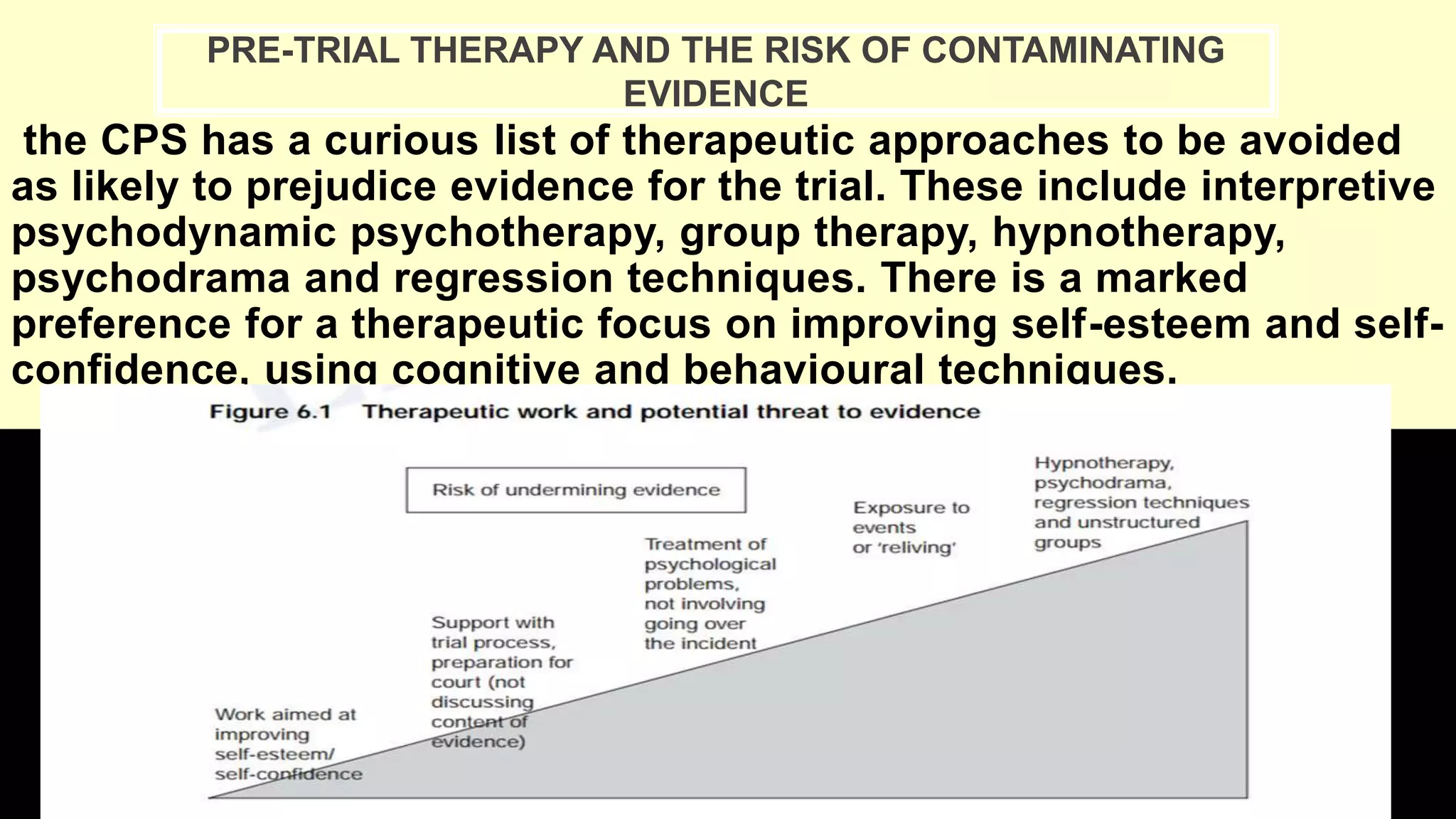 PRE-TRIAL THERAPY AND THE RISK OF CONTAMINATING EVIDENCE

the CPS has a curious list of therapeutic approaches to be avoided as likely to prejudice evidence for the trial. These include interpretive psychodynamic psychotherapy, group therapy, hypnotherapy, psychodrama and regression techniques. There is a marked preference for a therapeutic focus on improving self-esteem and self-confidence, using cognitive and behavioural techniques.

Figure 6.1 Therapeutic work and potential threat to evidence

Risk of undermining evidence

Work aimed at improving self-esteem/ self-confidence

Support with trial process, preparation for court (not discussing content of evidence)

Treatment of psychological problems, not involving going over the incident

Exposure to events or 'reliving'

Hypnotherapy, psychodrama, regression techniques and unstructured groups